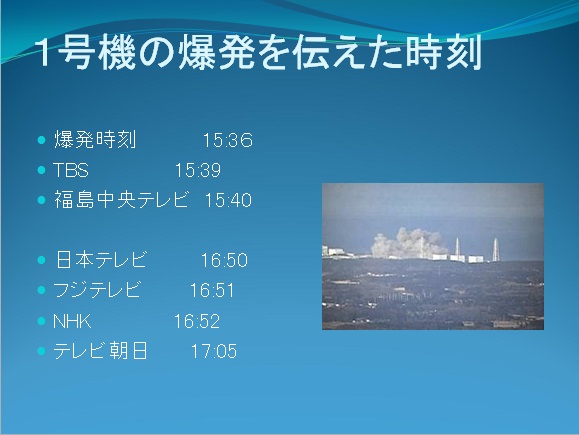 1号機の爆発を伝えた時刻

- 爆発時刻 15:36
- TBS 15:39
- 福島中央テレビ 15:40

- 日本テレビ 16:50
- フジテレビ 16:51
- NHK 16:52
- テレビ朝日 17:05